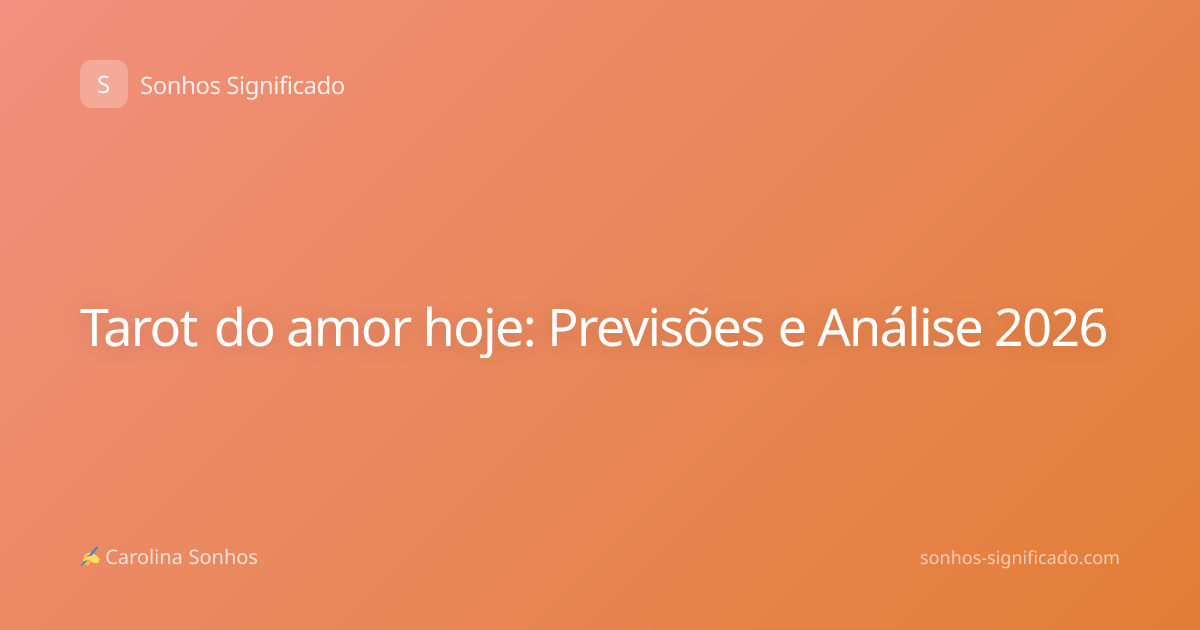 S Sonhos Significado

Tarot do amor hoje: Previsões e Análise 2026

✍ Carolina Sonhos

sonhos-significado.com